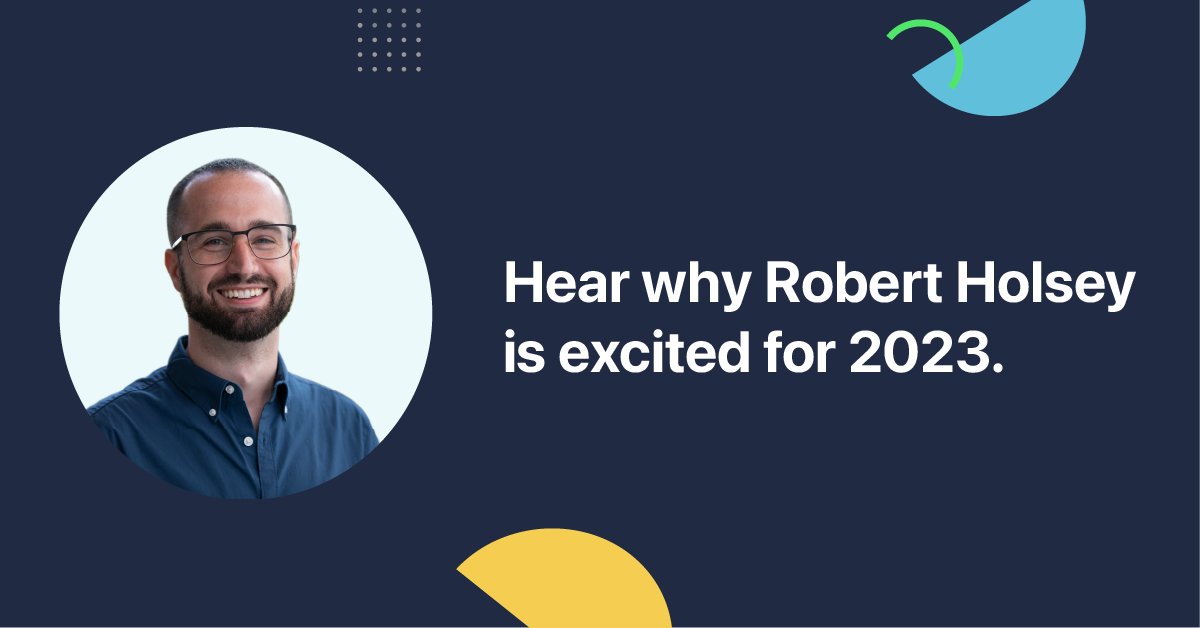 Hear why Robert Holsey is excited for 2023.